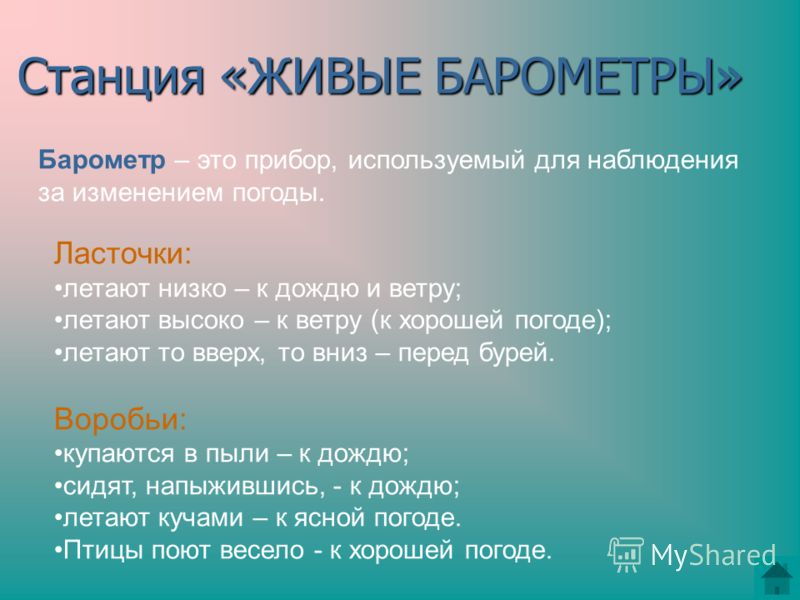 Станция «ЖИВЫЕ БАРОМЕТРЫ»

Барометр – это прибор, используемый для наблюдения за изменением погоды.

Ласточки:
•летают низко – к дождю и ветру;
•летают высоко – к ветру (к хорошей погоде);
•летают то вверх, то вниз – перед бурей.

Воробьи:
•купаются в пыли – к дождю;
•сидят, напыжившись, - к дождю;
•летают кучами – к ясной погоде.
•Птицы поют весело - к хорошей погоде.

MyShared